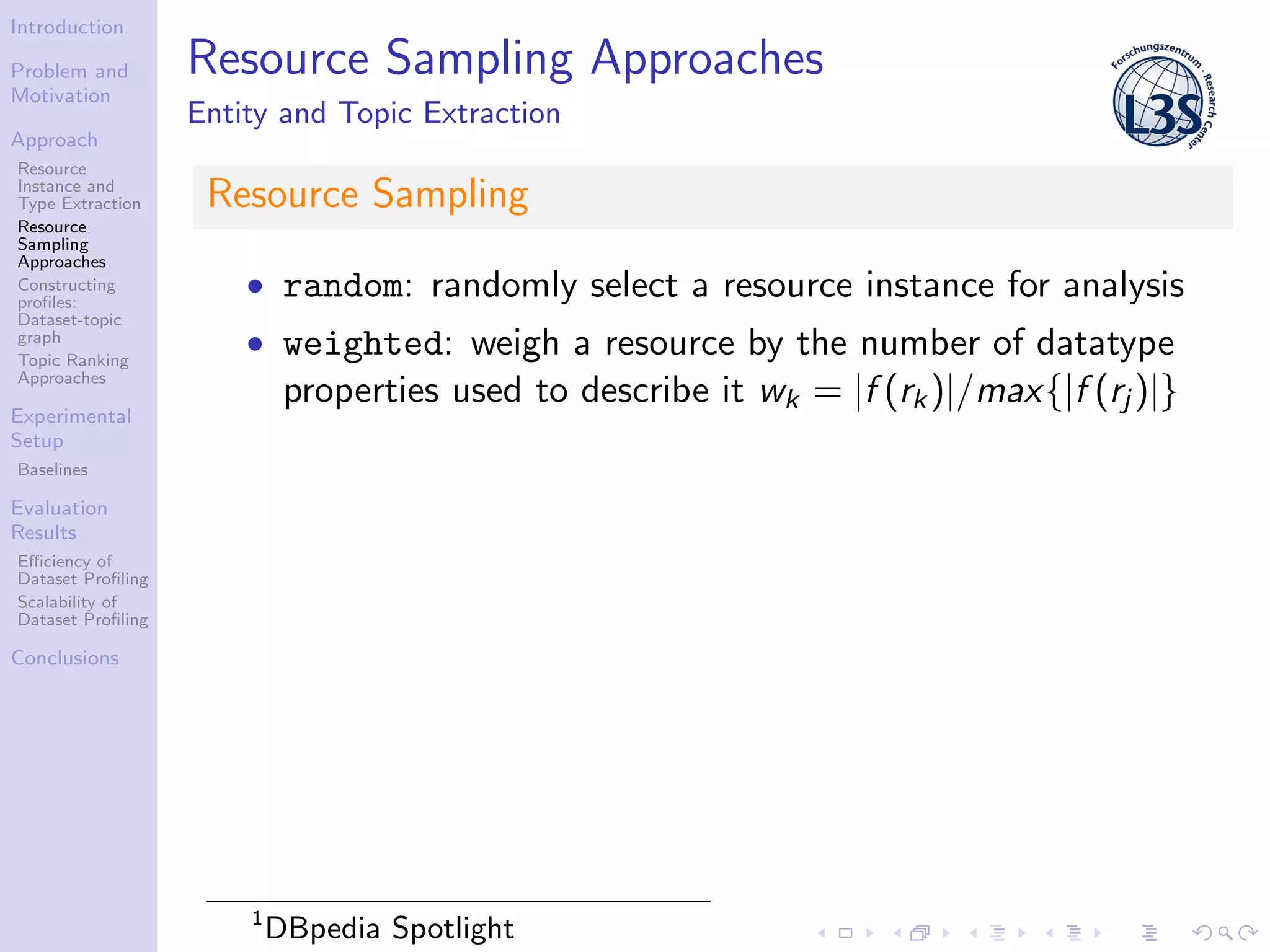 Introduction

Problem and Motivation

Approach

Resource Instance and Type Extraction

Resource Sampling Approaches

Constructing profiles: Dataset-topic graph

Topic Ranking Approaches

Experimental Setup

Baselines

Evaluation Results

Efficiency of Dataset Profiling

Scalability of Dataset Profiling

Conclusions

Resource Sampling Approaches

Entity and Topic Extraction

Forschungszentrum · Research Center L3S

Resource Sampling

• random: randomly select a resource instance for analysis

• weighted: weigh a resource by the number of datatype properties used to describe it $w_k = |f(r_k)|/max\{|f(r_j)|\}$

$^1$DBpedia Spotlight